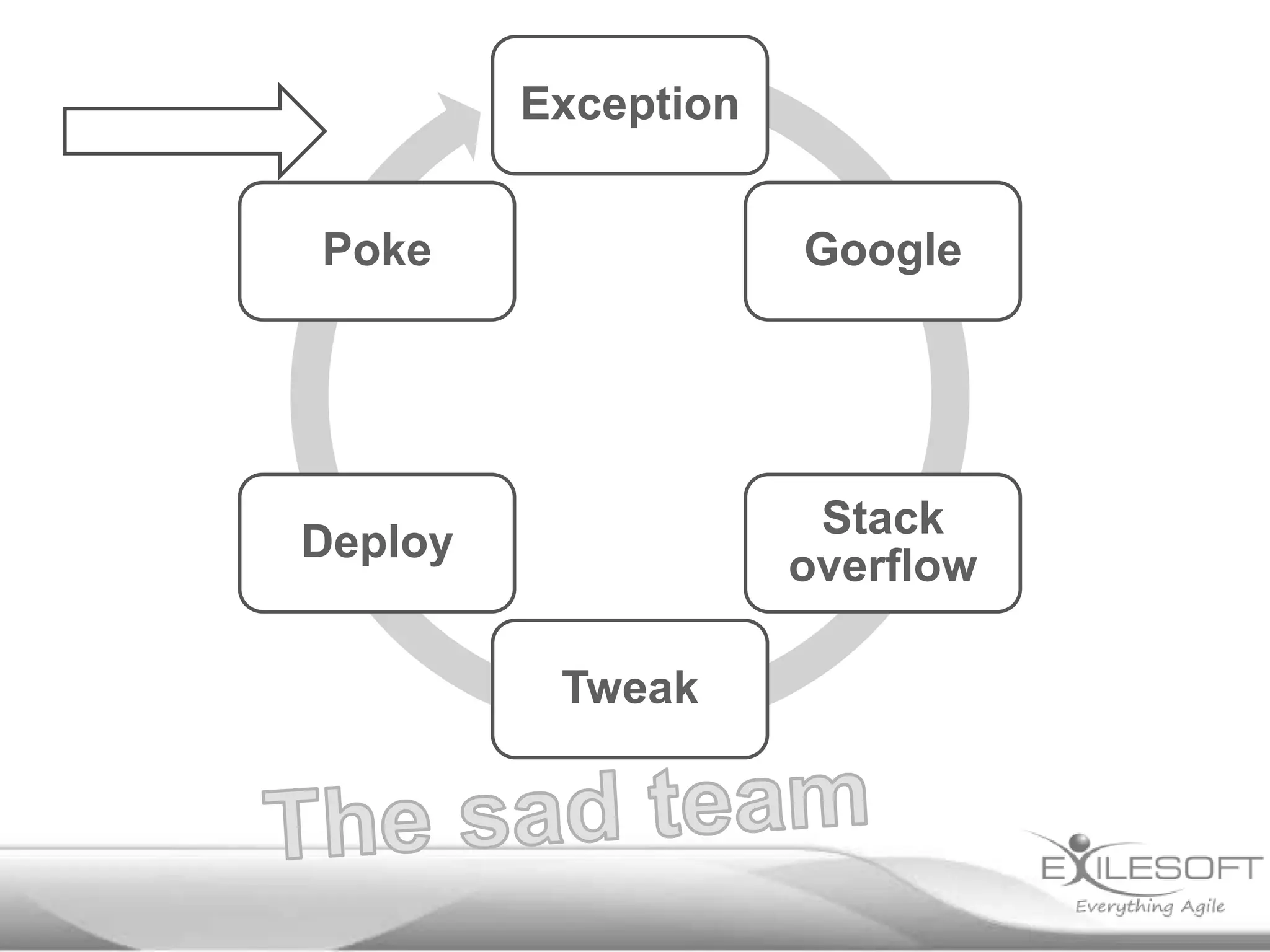 Exception

Google

Stack overflow

Tweak

Deploy

Poke

The sad team

EXILESOFT
Everything Agile